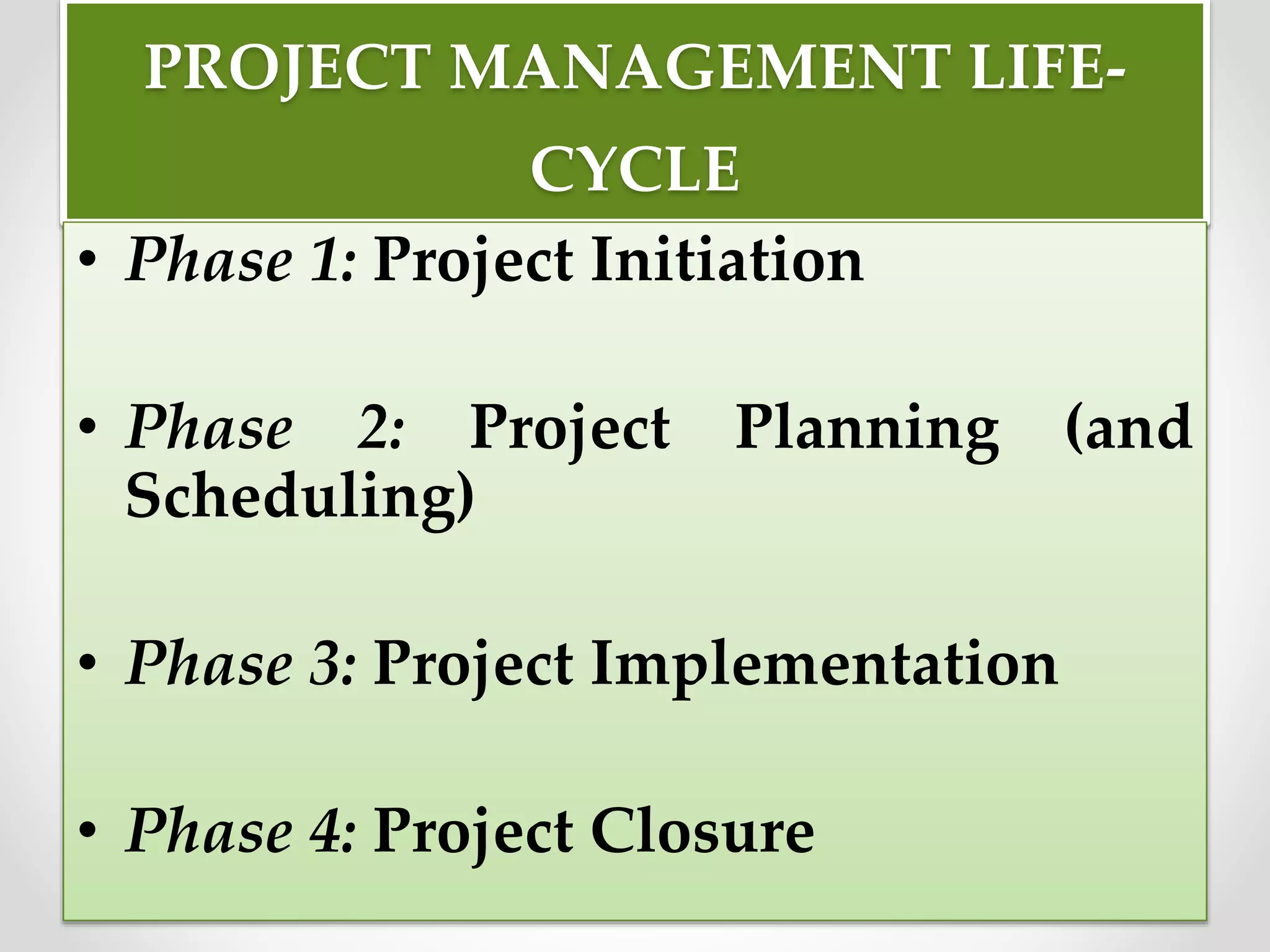 PROJECT MANAGEMENT LIFE-CYCLE

• Phase 1: Project Initiation

• Phase 2: Project Planning (and Scheduling)

• Phase 3: Project Implementation

• Phase 4: Project Closure